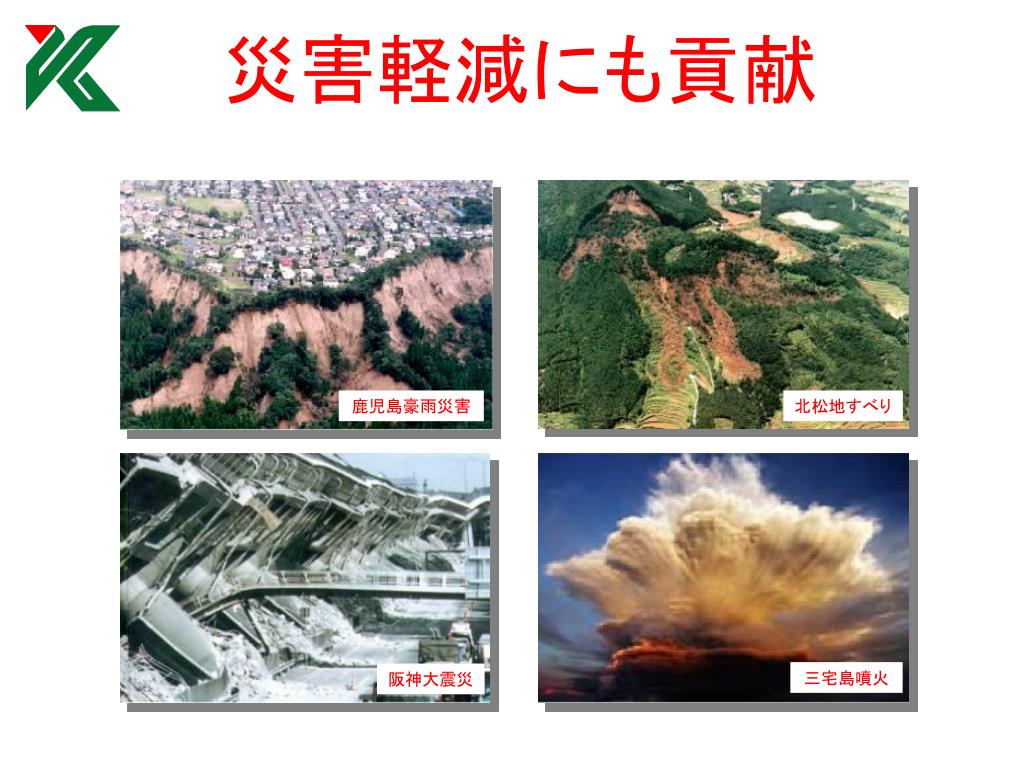 災害軽減にも貢献

鹿児島豪雨災害

北松地すべり

阪神大震災

三宅島噴火